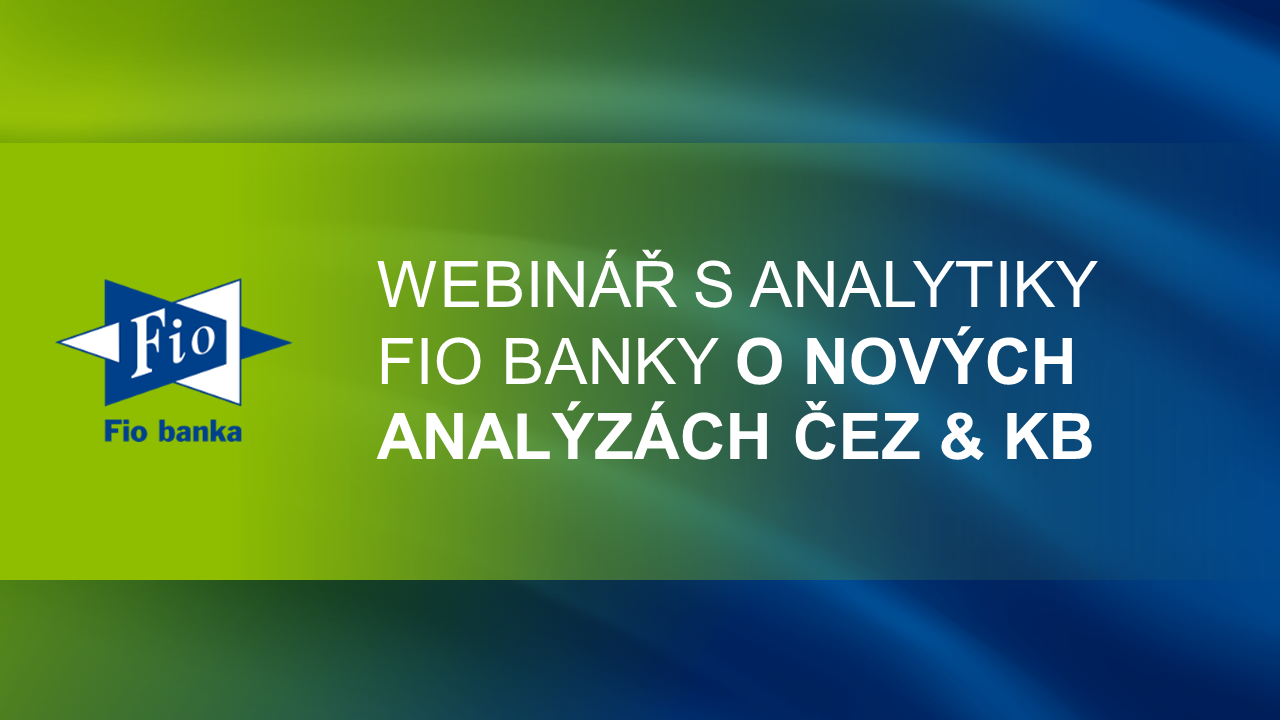 Fio

Fio banka

WEBINÁŘ S ANALYTIKY FIO BANKY O NOVÝCH ANALÝZÁCH ČEZ & KB